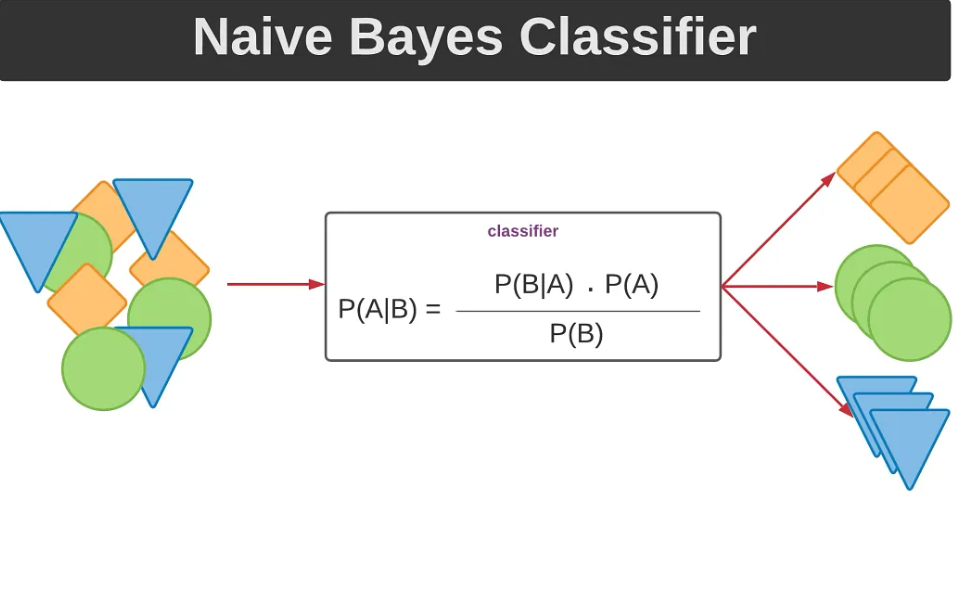 Naive Bayes Classifier

classifier

$P(A|B) = \frac{P(B|A) \cdot P(A)}{P(B)}$